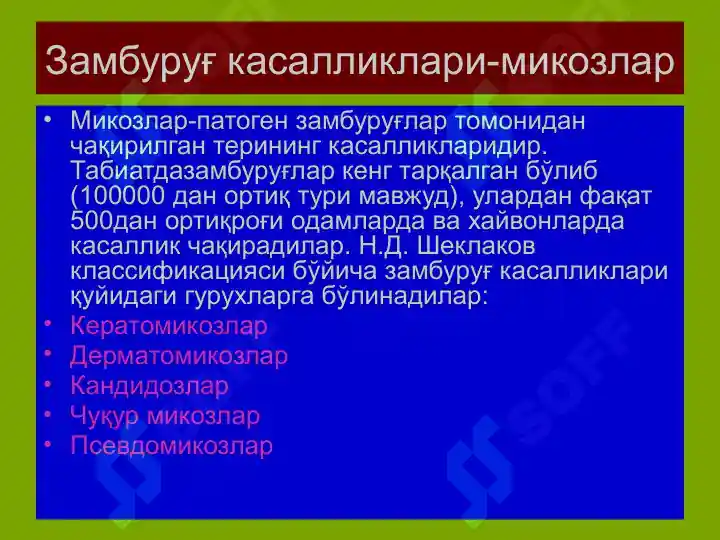 Замбуруғ касалликлари-микозлар

• Микозлар-патоген замбуруғлар томонидан чақирилган терининг касалликларидир. Табиатдазамбуруғлар кенг тарқалган бўлиб (100000 дан ортиқ тури мавжуд), улардан фақат 500дан ортиқроғи одамларда ва хайвонларда касаллик чақирадилар. Н.Д. Шеклаков классификацияси бўйича замбуруғ касалликлари қуйидаги гурухларга бўлинадилар:
• Кератомикозлар
• Дерматомикозлар
• Кандидозлар
• Чуқур микозлар
• Псевдомикозлар

SOFF